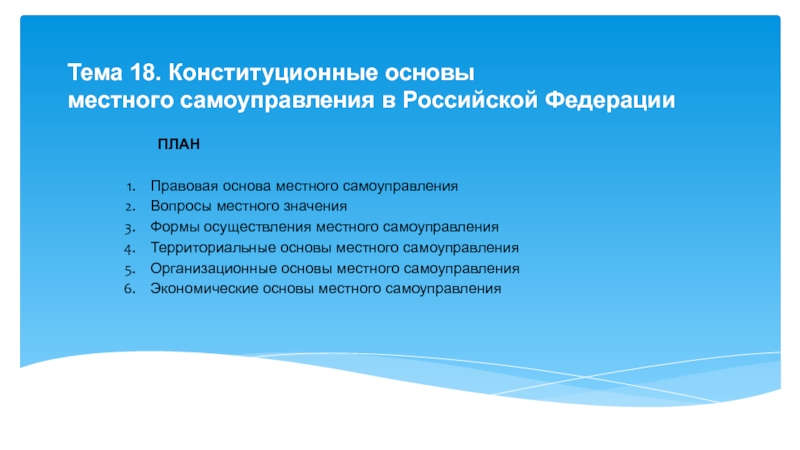 Тема 18. Конституционные основы местного самоуправления в Российской Федерации

ПЛАН

1. Правовая основа местного самоуправления
2. Вопросы местного значения
3. Формы осуществления местного самоуправления
4. Территориальные основы местного самоуправления
5. Организационные основы местного самоуправления
6. Экономические основы местного самоуправления